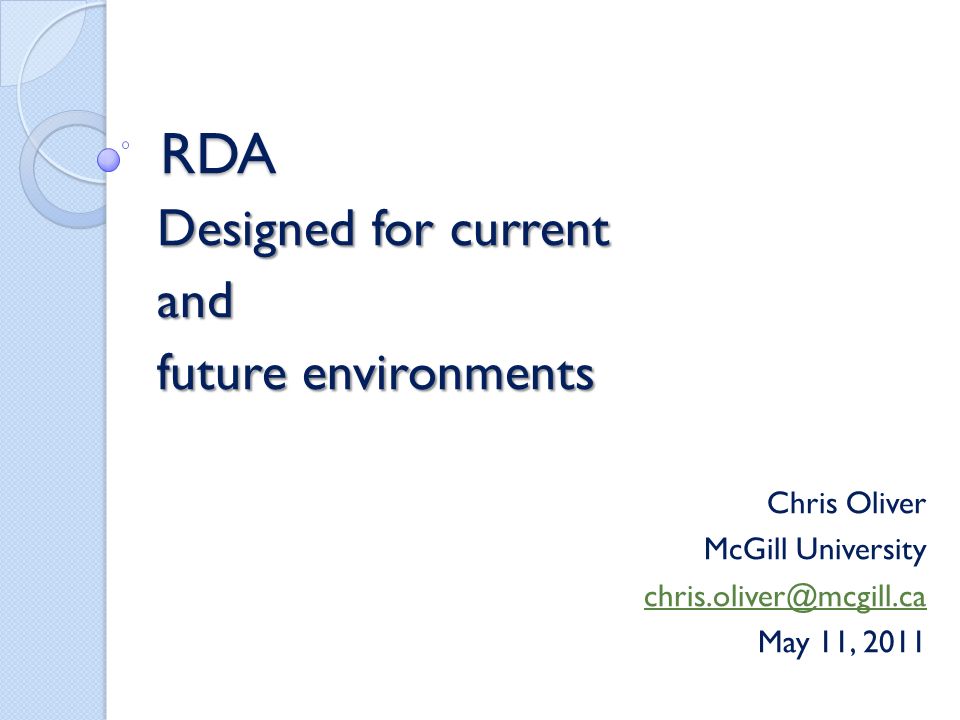 RDA

Designed for current and future environments

Chris Oliver
McGill University
chris.oliver@mcgill.ca
May 11, 2011